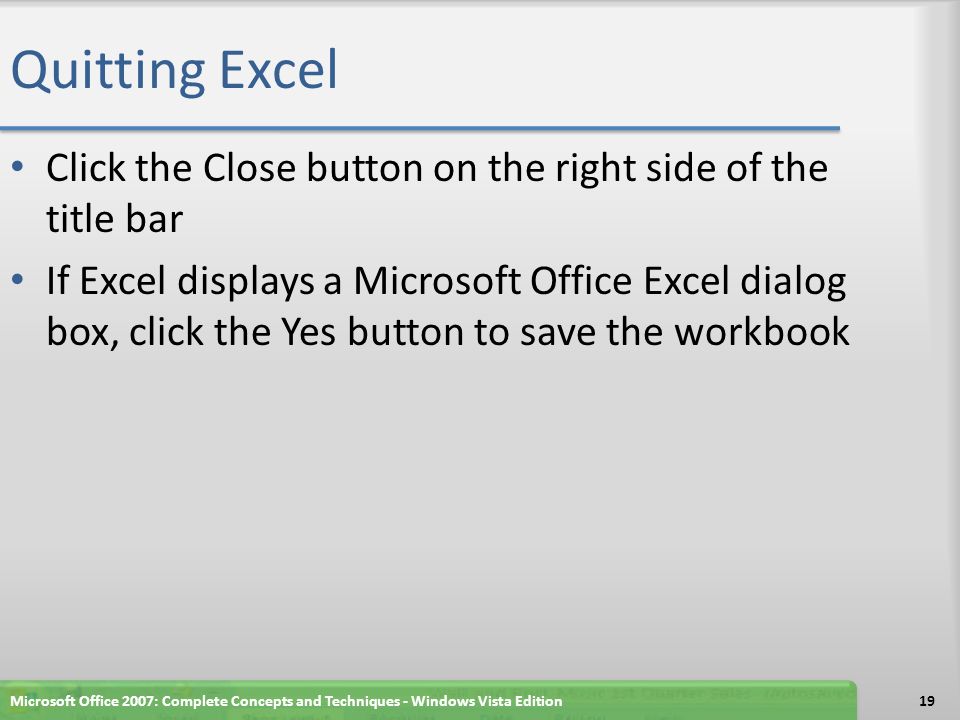 Quitting Excel

• Click the Close button on the right side of the title bar

• If Excel displays a Microsoft Office Excel dialog box, click the Yes button to save the workbook

Microsoft Office 2007: Complete Concepts and Techniques - Windows Vista Edition

19